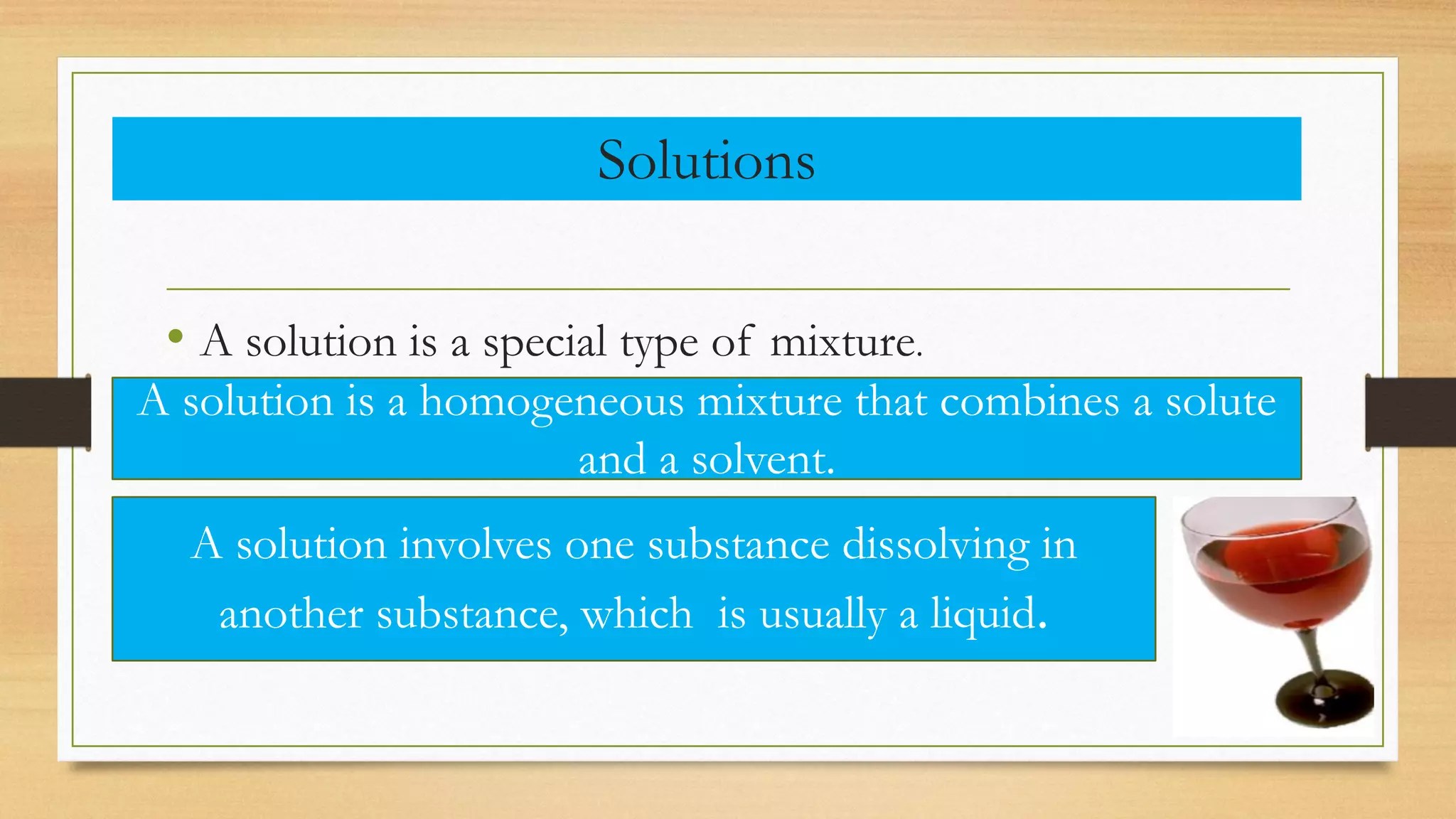 Solutions

• A solution is a special type of mixture.

A solution is a homogeneous mixture that combines a solute and a solvent.

A solution involves one substance dissolving in another substance, which is usually a liquid.